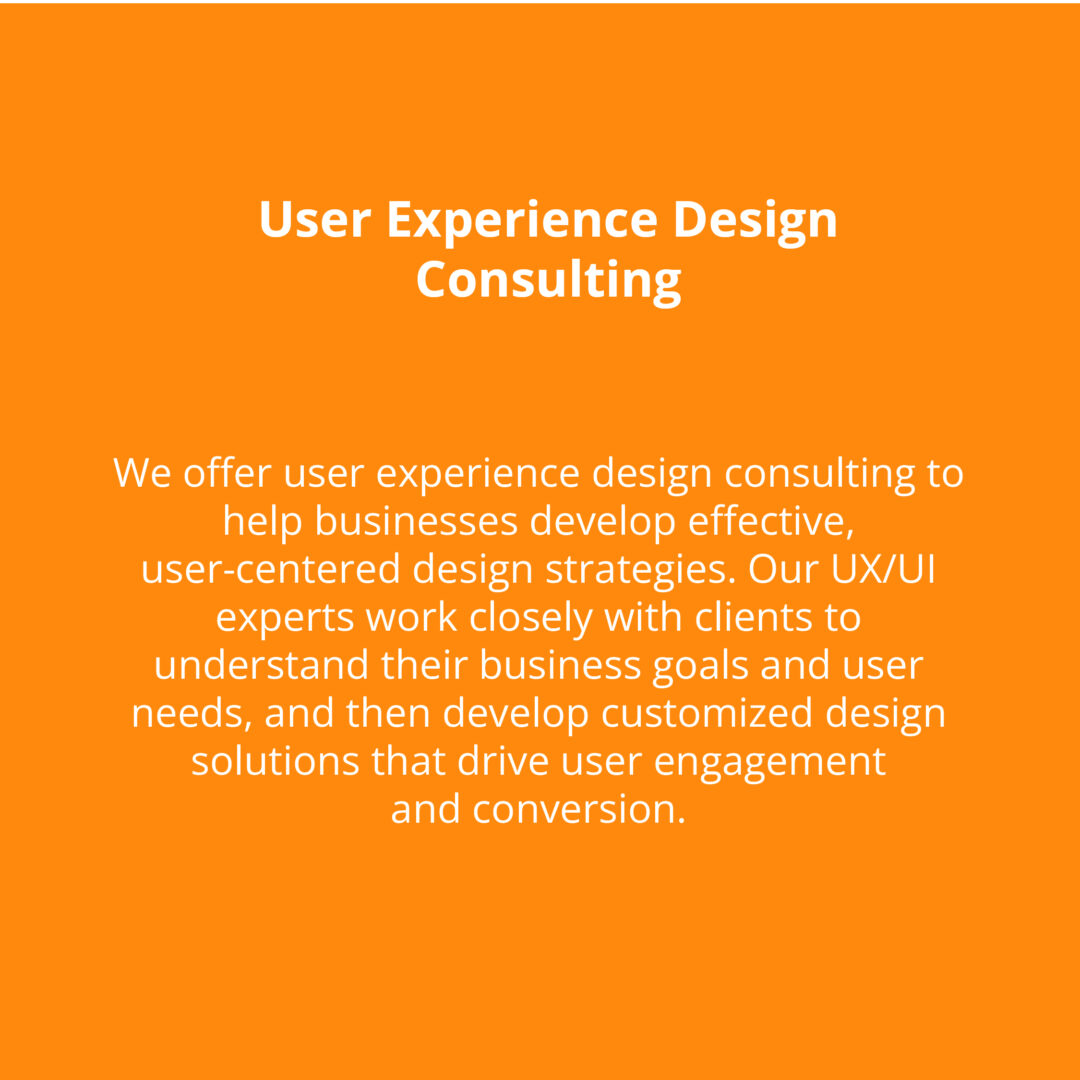 User Experience Design Consulting

We offer user experience design consulting to help businesses develop effective, user-centered design strategies. Our UX/UI experts work closely with clients to understand their business goals and user needs, and then develop customized design solutions that drive user engagement and conversion.